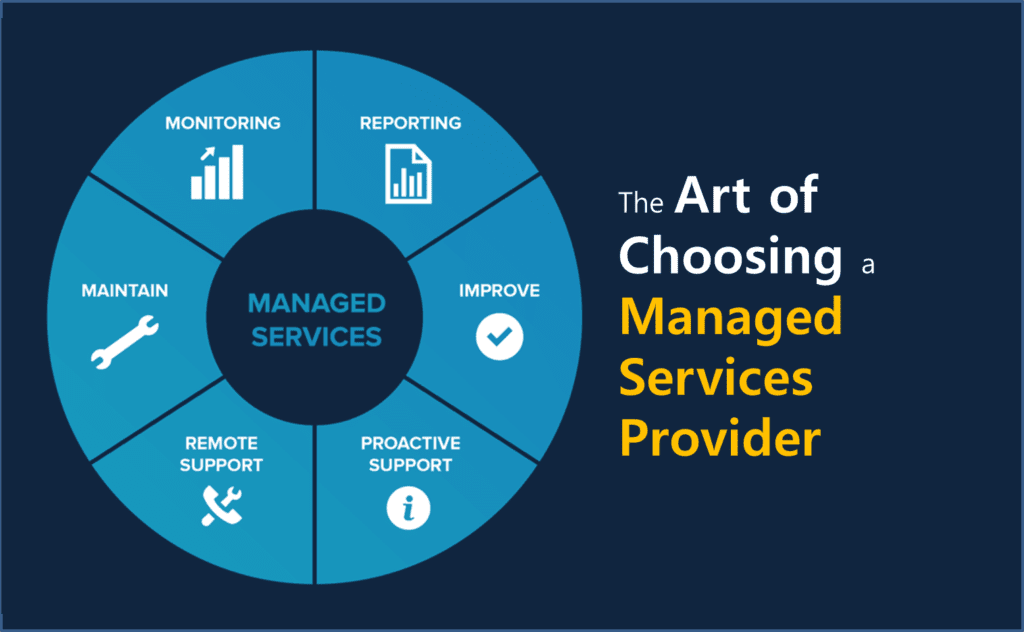 MONITORING

REPORTING

MAINTAIN

MANAGED SERVICES

IMPROVE

REMOTE SUPPORT

PROACTIVE SUPPORT

The Art of Choosing a Managed Services Provider